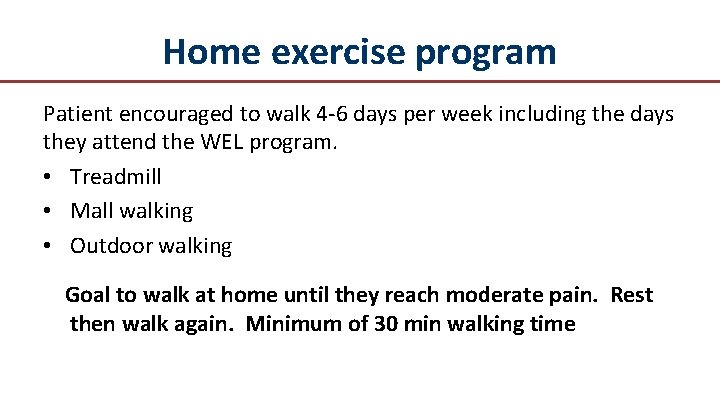 Home exercise program

Patient encouraged to walk 4-6 days per week including the days they attend the WEL program.

• Treadmill
• Mall walking
• Outdoor walking

Goal to walk at home until they reach moderate pain. Rest then walk again. Minimum of 30 min walking time